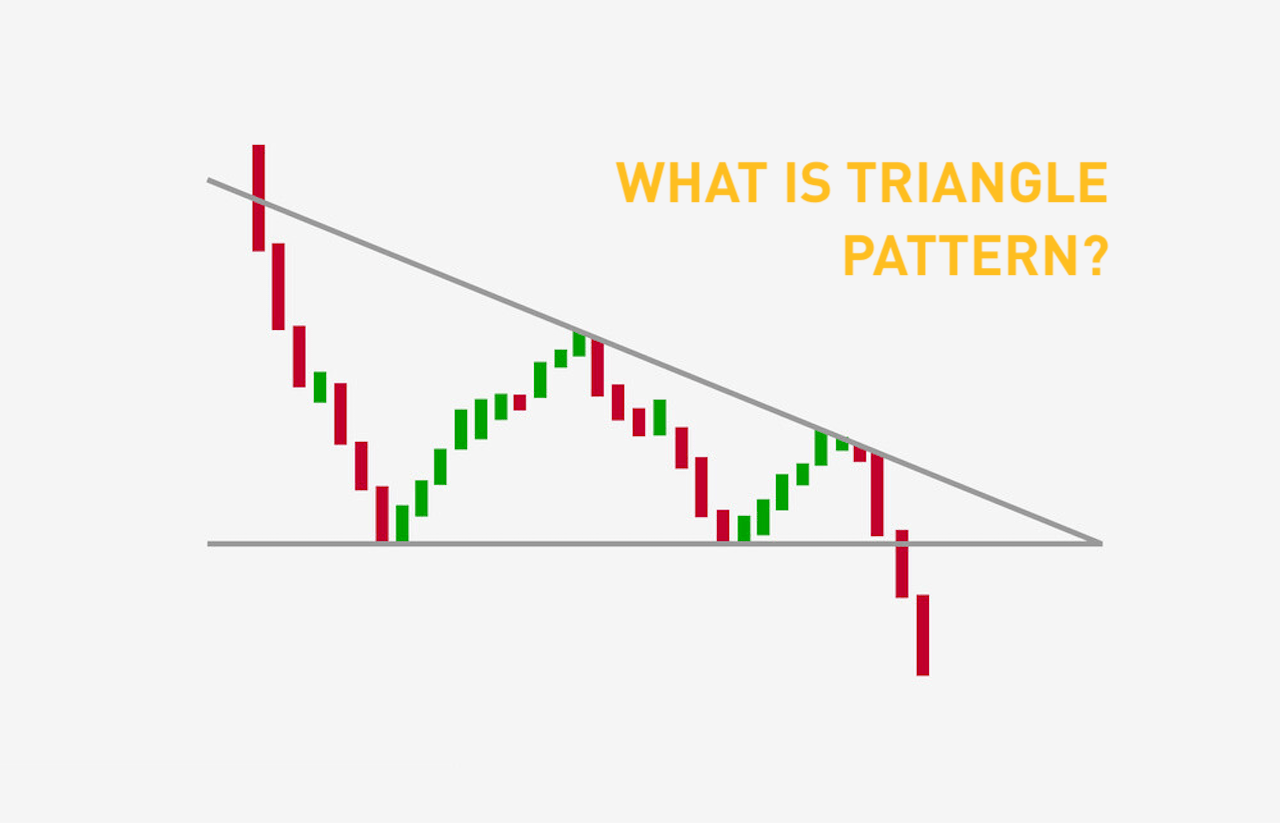 WHAT IS TRIANGLE PATTERN?